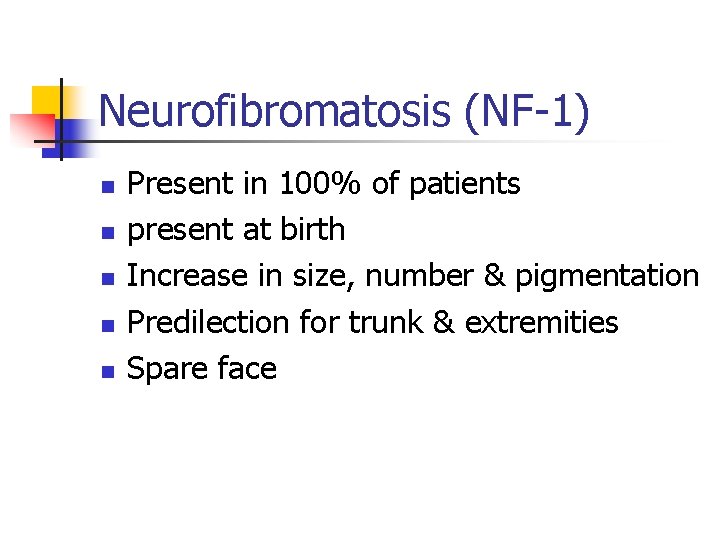 Neurofibromatosis (NF-1)

- Present in 100% of patients
- present at birth
- Increase in size, number & pigmentation
- Predilection for trunk & extremities
- Spare face